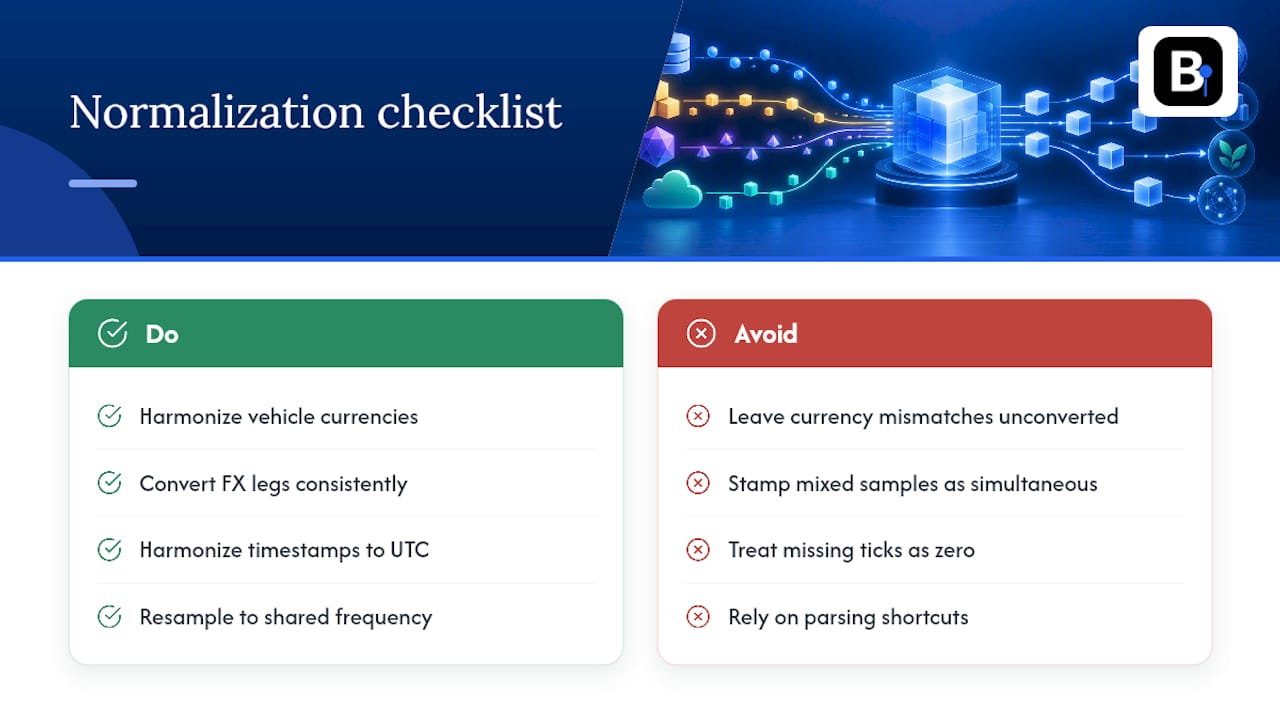 Normalization checklist

B

Do

Harmonize vehicle currencies

Convert FX legs consistently

Harmonize timestamps to UTC

Resample to shared frequency

Avoid

Leave currency mismatches unconverted

Stamp mixed samples as simultaneous

Treat missing ticks as zero

Rely on parsing shortcuts